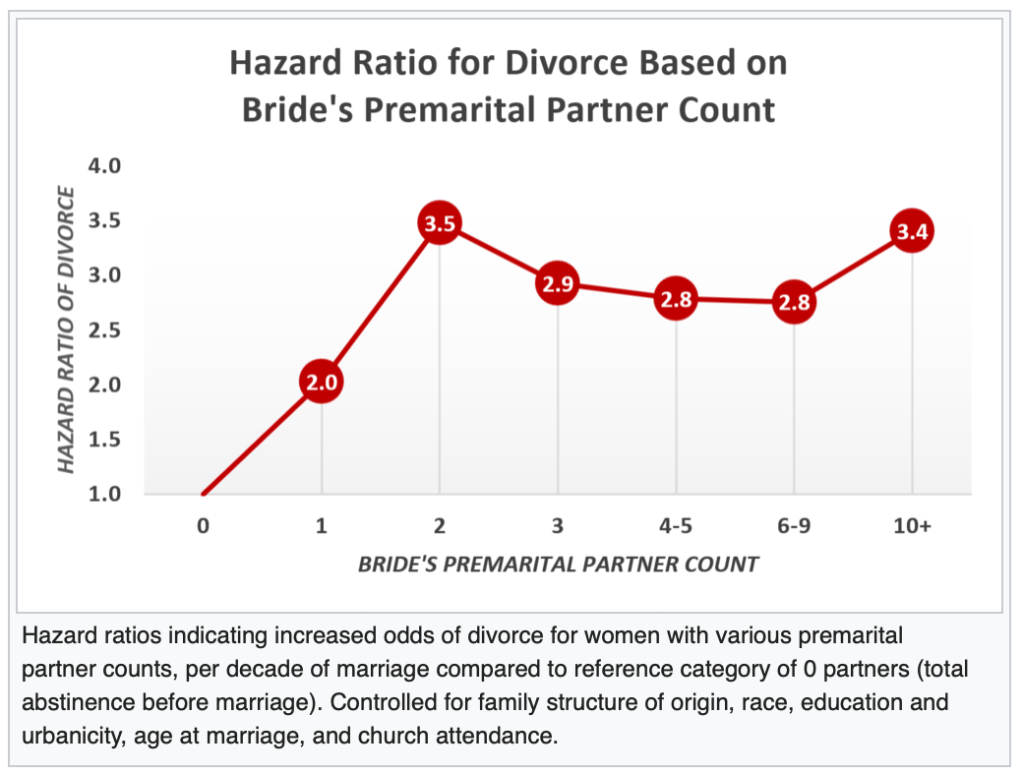 Hazard Ratio for Divorce Based on Bride's Premarital Partner Count

HAZARD RATIO OF DIVORCE

4.0
3.5
3.0
2.5
2.0
1.5
1.0

2.0
3.5
2.9
2.8
2.8
3.4

0
1
2
3
4-5
6-9
10+

BRIDE'S PREMARITAL PARTNER COUNT

Hazard ratios indicating increased odds of divorce for women with various premarital partner counts, per decade of marriage compared to reference category of 0 partners (total abstinence before marriage). Controlled for family structure of origin, race, education and urbanicity, age at marriage, and church attendance.